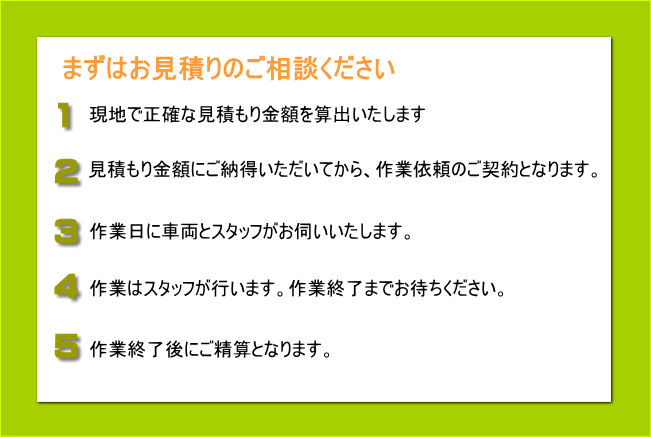 まずはお見積りのご相談ください

1 現地で正確な見積もり金額を算出いたします

2 見積もり金額にご納得いただいてから、作業依頼のご契約となります。

3 作業日に車両とスタッフがお伺いいたします。

4 作業はスタッフが行います。作業終了までお待ちください。

5 作業終了後にご精算となります。